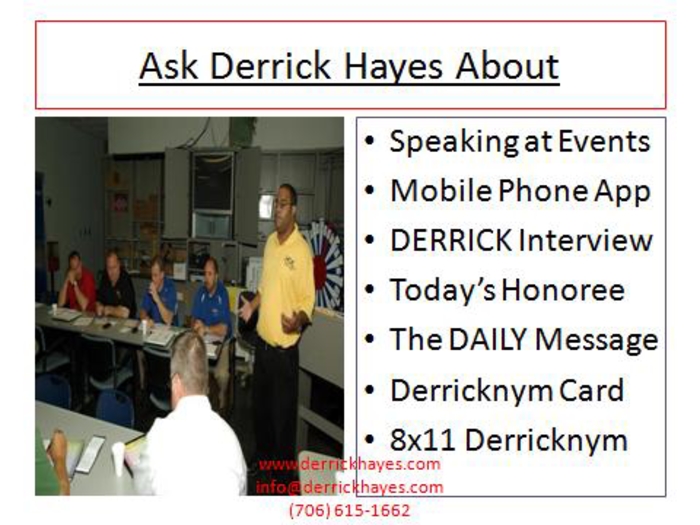 Ask Derrick Hayes About

• Speaking at Events
• Mobile Phone App
• DERRICK Interview
• Today's Honoree
• The DAILY Message
• Derricknym Card
• 8x11 Derricknym

www.derrickhayes.com
info@derrickhayes.com
(706) 615-1662